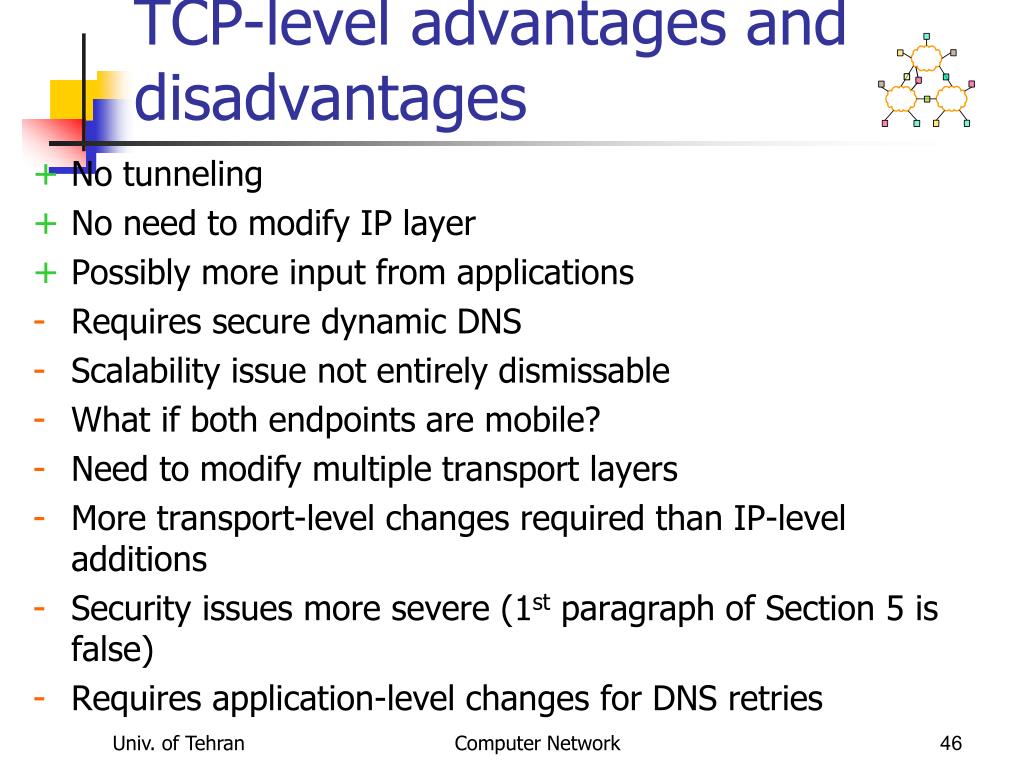 TCP-level advantages and disadvantages

+ No tunneling
+ No need to modify IP layer
+ Possibly more input from applications
- Requires secure dynamic DNS
- Scalability issue not entirely dismissable
- What if both endpoints are mobile?
- Need to modify multiple transport layers
- More transport-level changes required than IP-level additions
- Security issues more severe ($1^{st}$ paragraph of Section 5 is false)
- Requires application-level changes for DNS retries

Univ. of Tehran

Computer Network

46